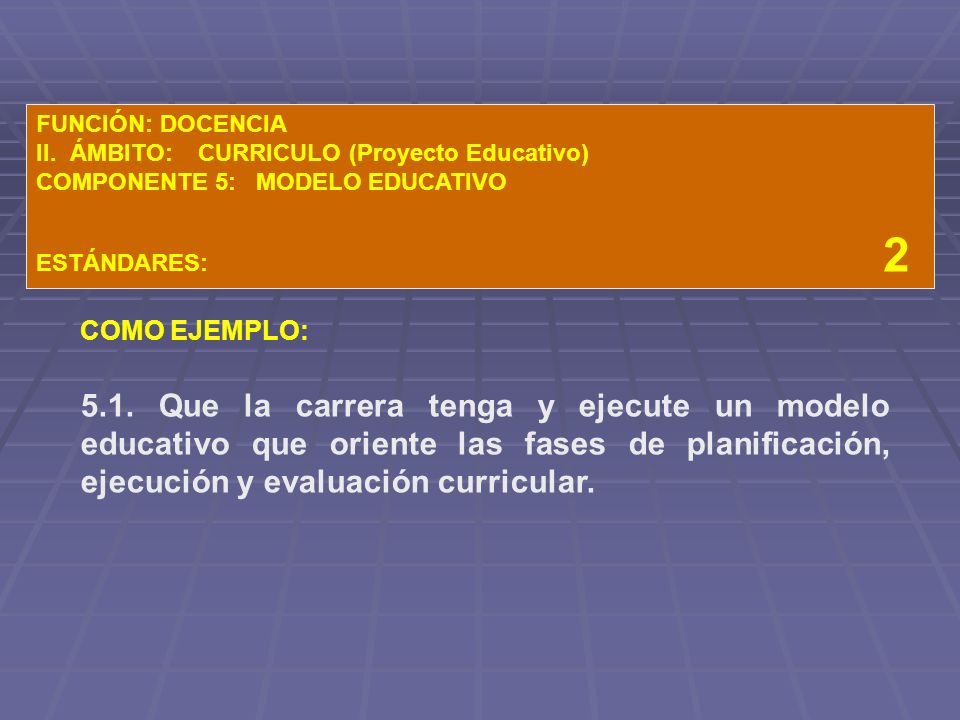 FUNCIÓN: DOCENCIA
II. ÁMBITO: CURRICULO (Proyecto Educativo)
COMPONENTE 5: MODELO EDUCATIVO

ESTÁNDARES:

2

COMO EJEMPLO:

5.1. Que la carrera tenga y ejecute un modelo educativo que oriente las fases de planificación, ejecución y evaluación curricular.